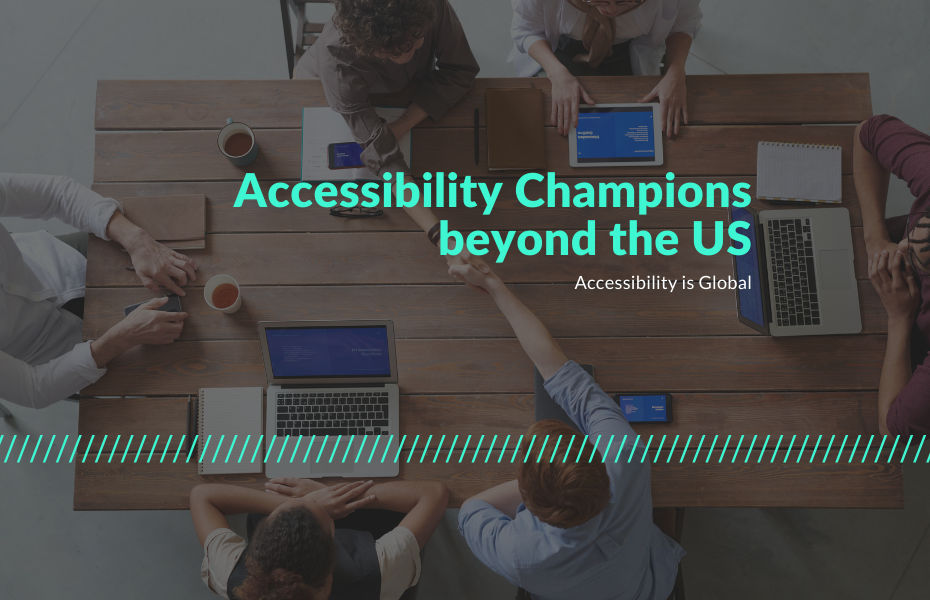 Accessibility Champions beyond the US

Accessibility is Global